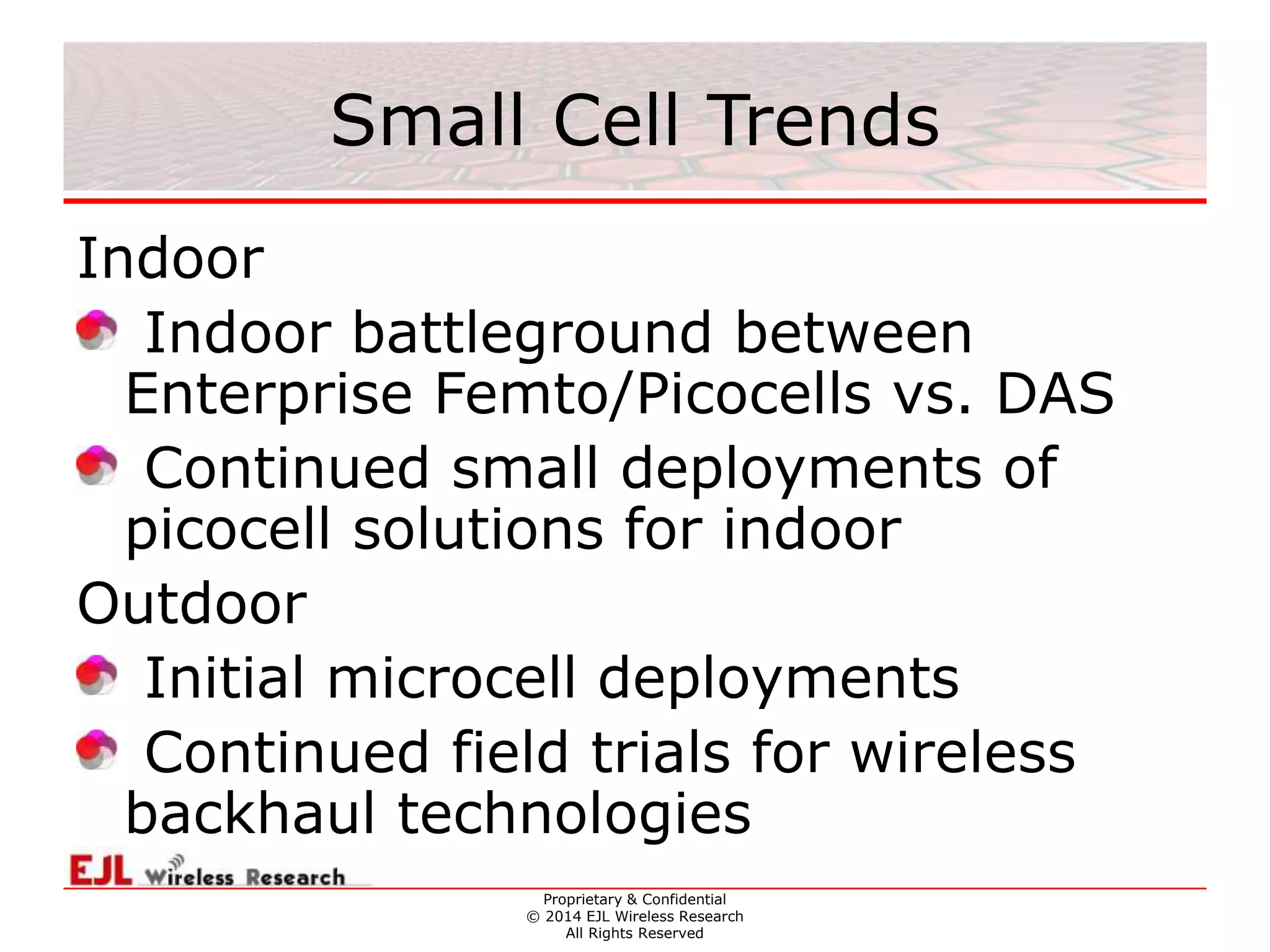 Small Cell Trends

Indoor

Indoor battleground between Enterprise Femto/Picocells vs. DAS

Continued small deployments of picocell solutions for indoor

Outdoor

Initial microcell deployments

Continued field trials for wireless backhaul technologies

EJL Wireless Research

Proprietary & Confidential
© 2014 EJL Wireless Research
All Rights Reserved